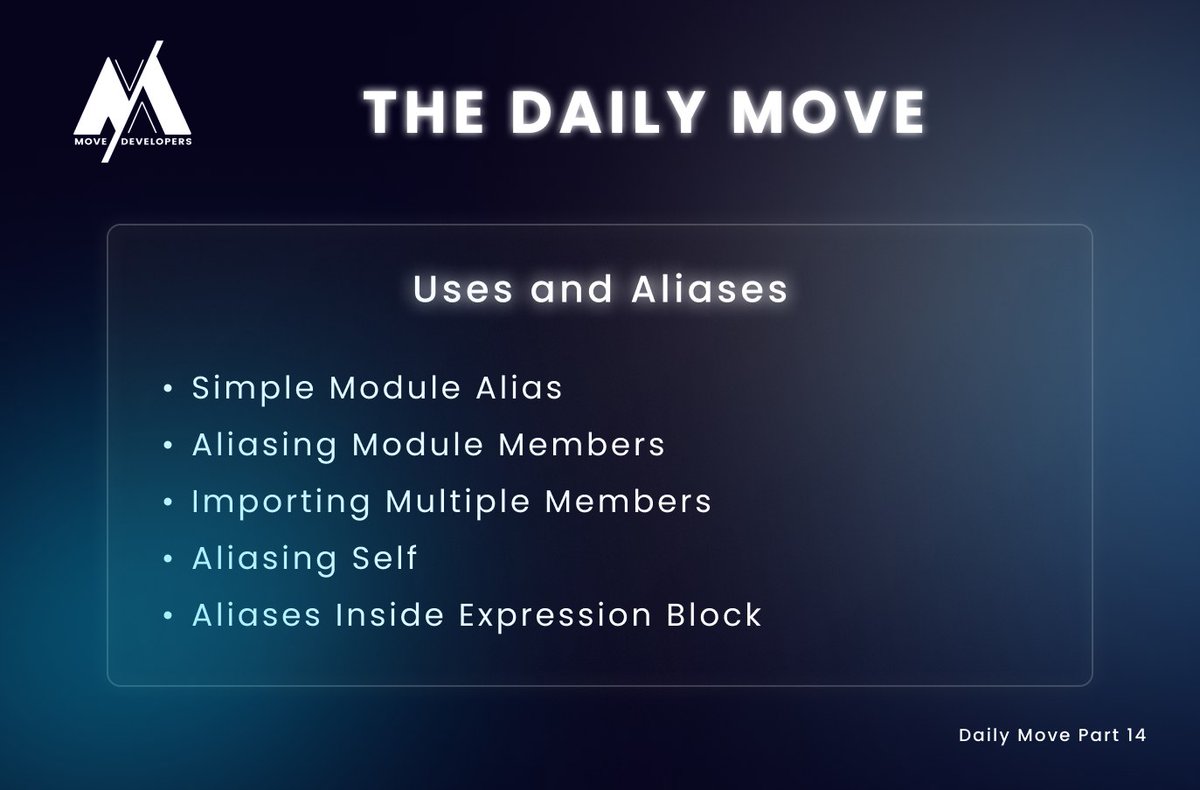 MOVE DEVELOPERS

THE DAILY MOVE

Uses and Aliases

• Simple Module Alias
• Aliasing Module Members
• Importing Multiple Members
• Aliasing Self
• Aliases Inside Expression Block

Daily Move Part 14